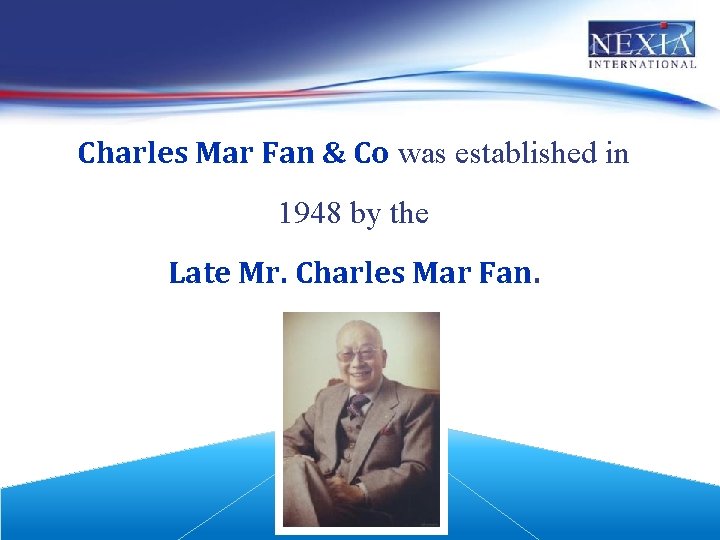 NEXIA
INTERNATIONAL

Charles Mar Fan & Co was established in 1948 by the Late Mr. Charles Mar Fan.